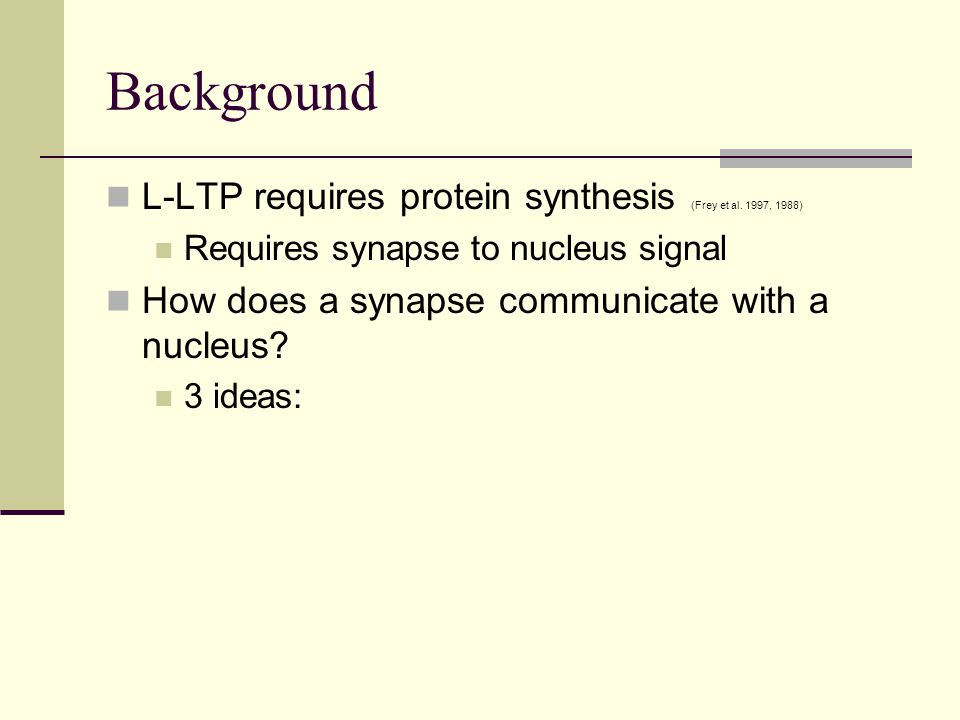 Background

L-LTP requires protein synthesis (Frey et al. 1997, 1988)

Requires synapse to nucleus signal

How does a synapse communicate with a nucleus?

3 ideas: